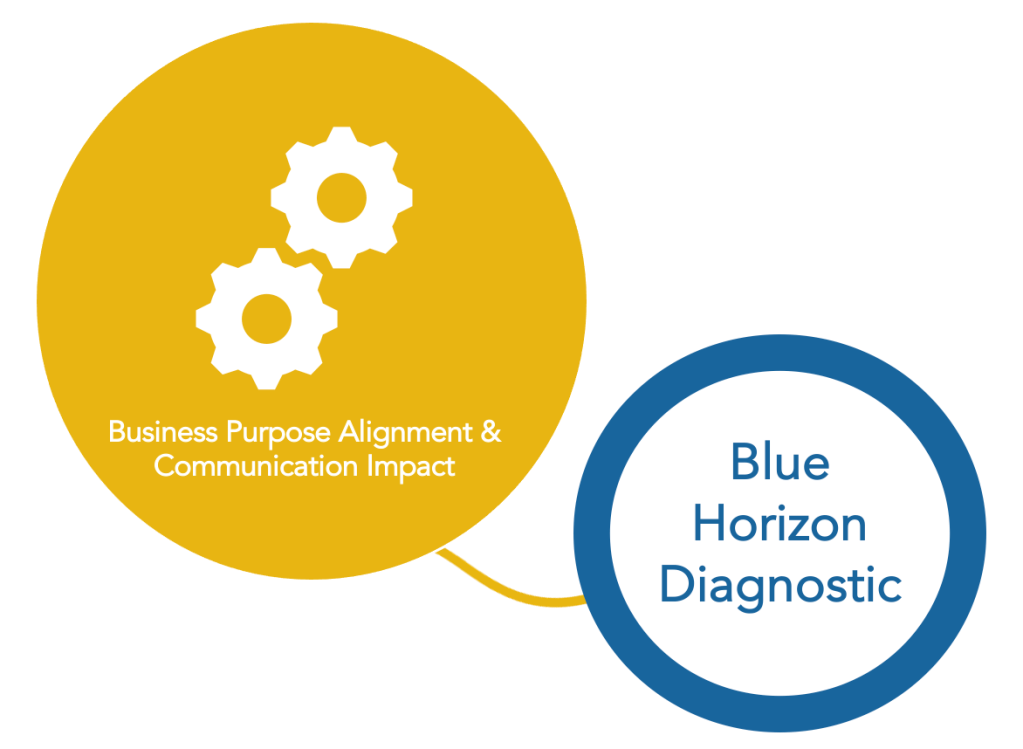 Business Purpose Alignment & Communication Impact

Blue Horizon Diagnostic